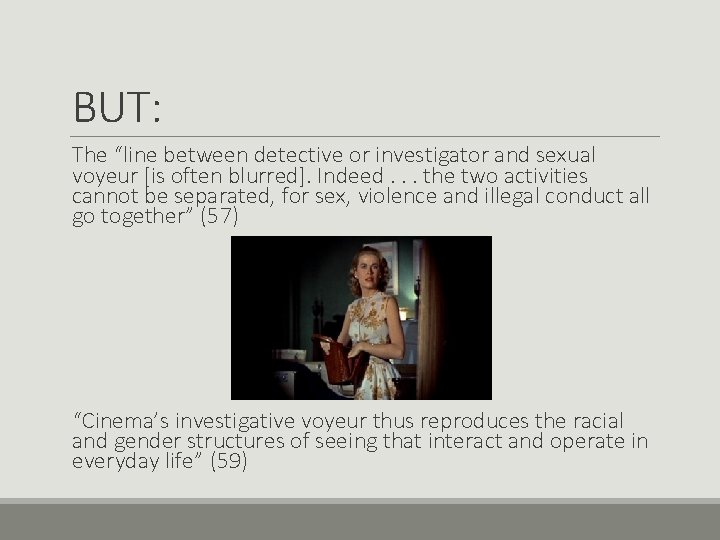 BUT:

The "line between detective or investigator and sexual voyeur [is often blurred]. Indeed . . . the two activities cannot be separated, for sex, violence and illegal conduct all go together" (57)

"Cinema's investigative voyeur thus reproduces the racial and gender structures of seeing that interact and operate in everyday life" (59)